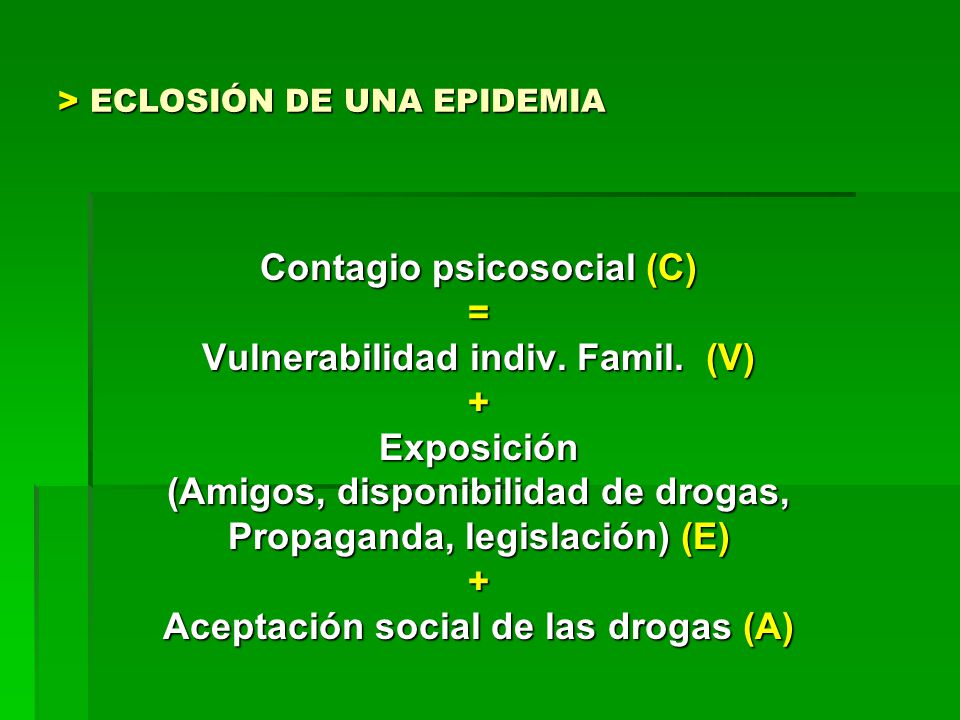 > ECLOSIÓN DE UNA EPIDEMIA

Contagio psicosocial (C)
=
Vulnerabilidad indiv. Famil. (V)
+
Exposición
(Amigos, disponibilidad de drogas,
Propaganda, legislación) (E)
+
Aceptación social de las drogas (A)